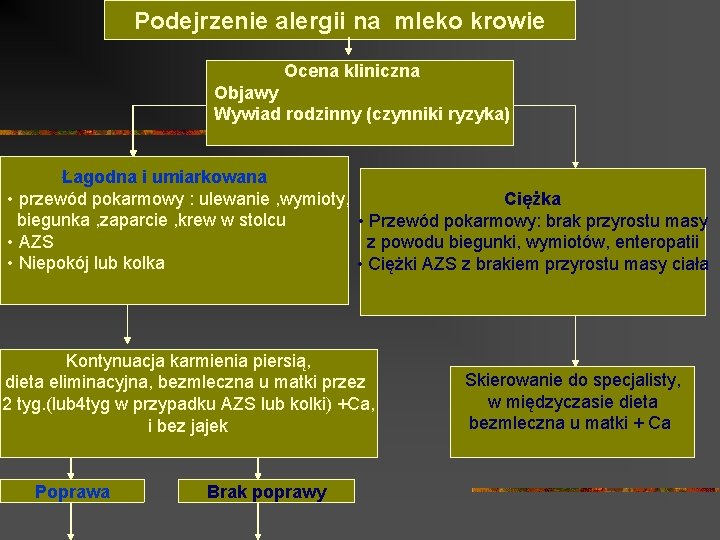 Podejrzenie alergii na mleko krowie

Ocena kliniczna
Objawy
Wywiad rodzinny (czynniki ryzyka)

Łagodna i umiarkowana
• przewód pokarmowy : ulewanie ,wymioty, biegunka ,zaparcie ,krew w stolcu
• AZS
• Niepokój lub kolka

Ciężka
• Przewód pokarmowy: brak przyrostu masy z powodu biegunki, wymiotów, enteropatii
• Ciężki AZS z brakiem przyrostu masy ciała

Kontynuacja karmienia piersią, dieta eliminacyjna, bezmleczna u matki przez 2 tyg.(lub4tyg w przypadku AZS lub kolki) +Ca, i bez jajek

Skierowanie do specjalisty, w międzyczasie dieta bezmleczna u matki + Ca

Poprawa

Brak poprawy